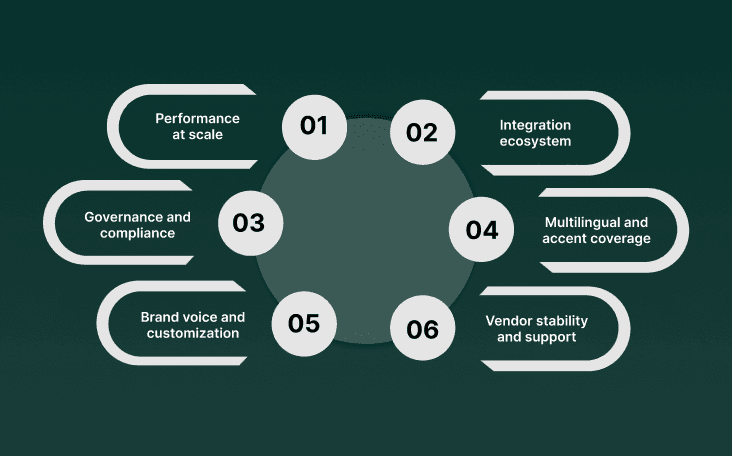 01
Performance at scale

02
Integration ecosystem

03
Governance and compliance

04
Multilingual and accent coverage

05
Brand voice and customization

06
Vendor stability and support